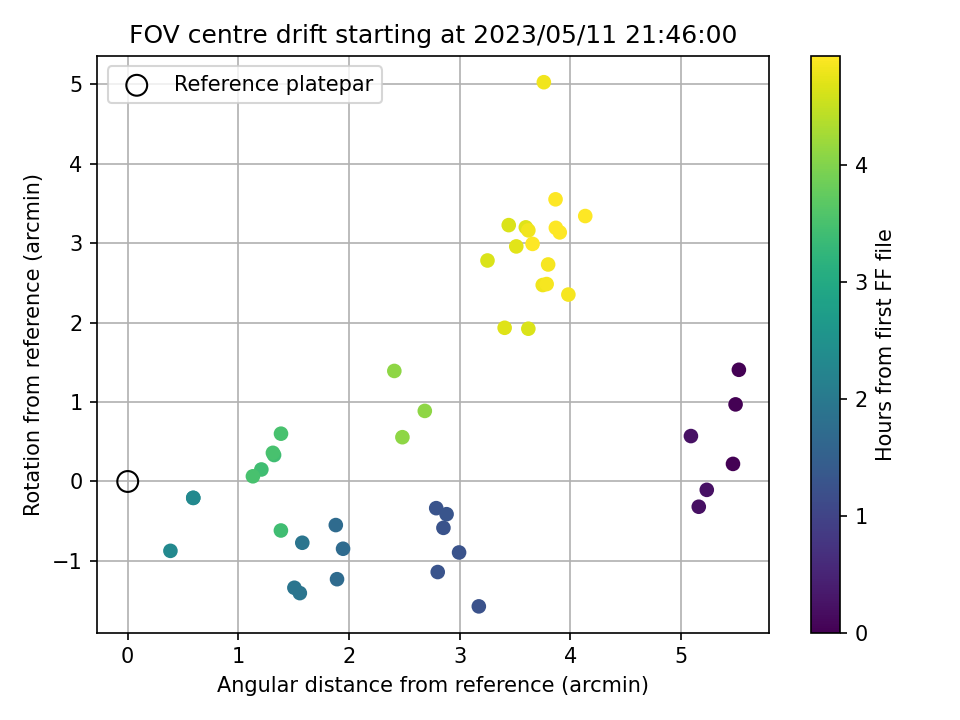 FOV centre drift starting at 2023/05/11 21:46:00

Reference platepar

Rotation from reference (arcmin)

5
4
3
2
1
0
−1

0 1 2 3 4 5

Angular distance from reference (arcmin)

Hours from first FF file

4
3
2
1
0